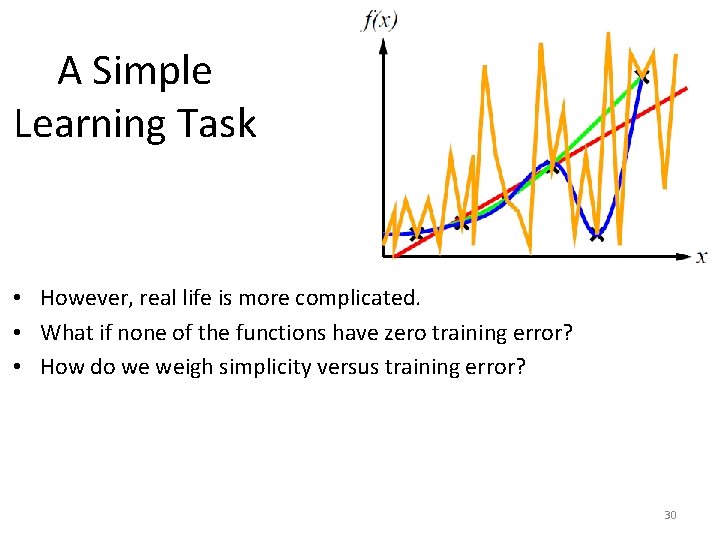 A Simple Learning Task

$f(x)$

$x$

• However, real life is more complicated.
• What if none of the functions have zero training error?
• How do we weigh simplicity versus training error?

30